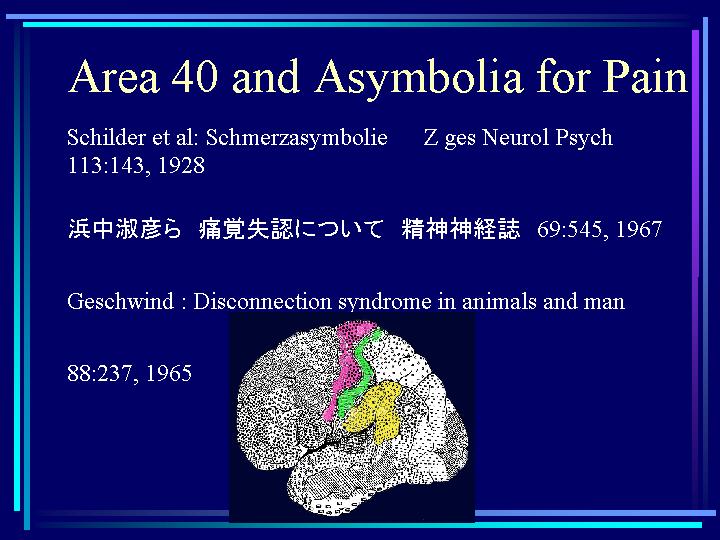 Area 40 and Asymbolia for Pain

Schilder et al: Schmerzasymbolie Z ges Neurol Psych 113:143, 1928

浜中淑彦ら 痛覚失認について 精神神経誌 69:545, 1967

Geschwind : Disconnection syndrome in animals and man

88:237, 1965